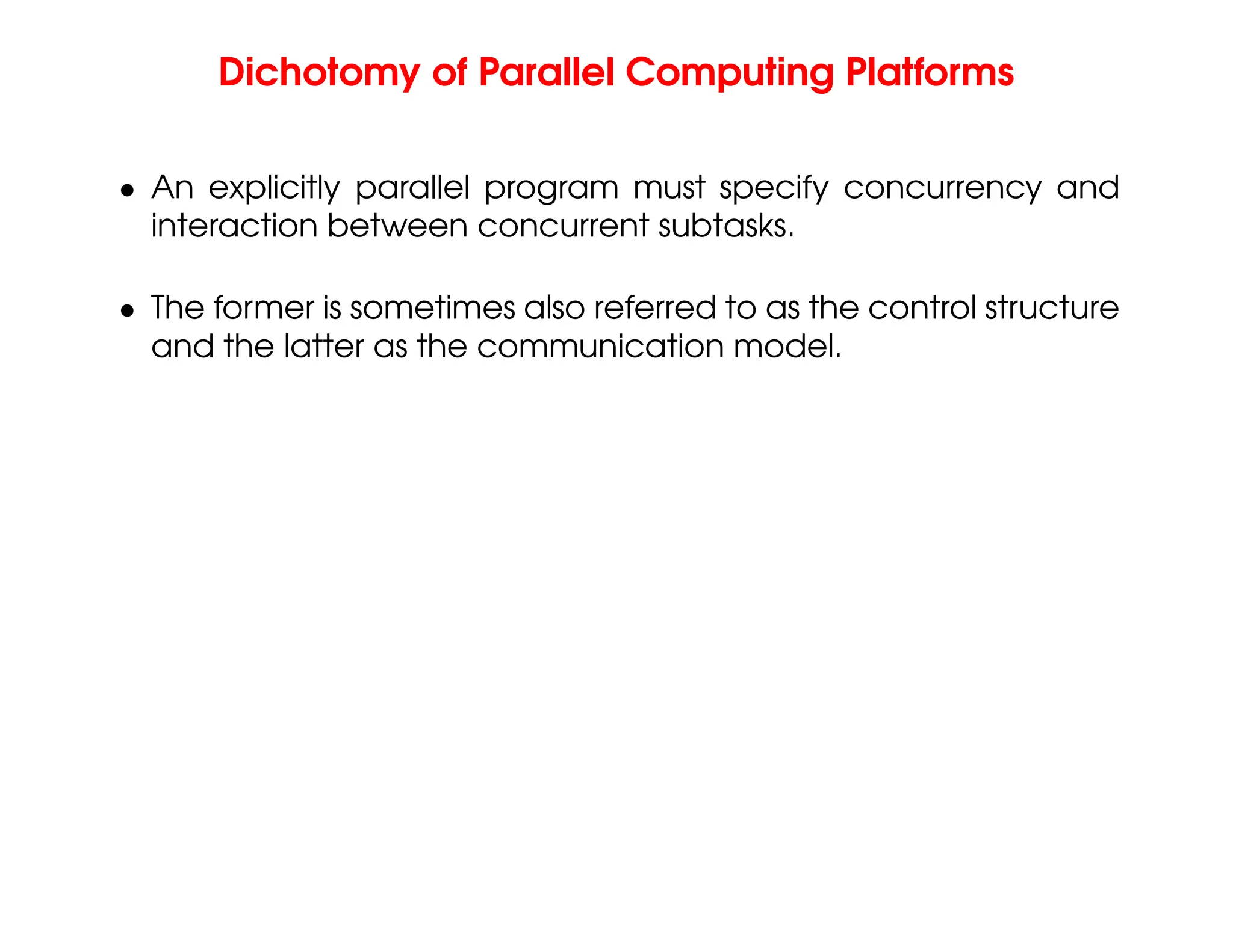 Dichotomy of Parallel Computing Platforms

• An explicitly parallel program must specify concurrency and interaction between concurrent subtasks.

• The former is sometimes also referred to as the control structure and the latter as the communication model.